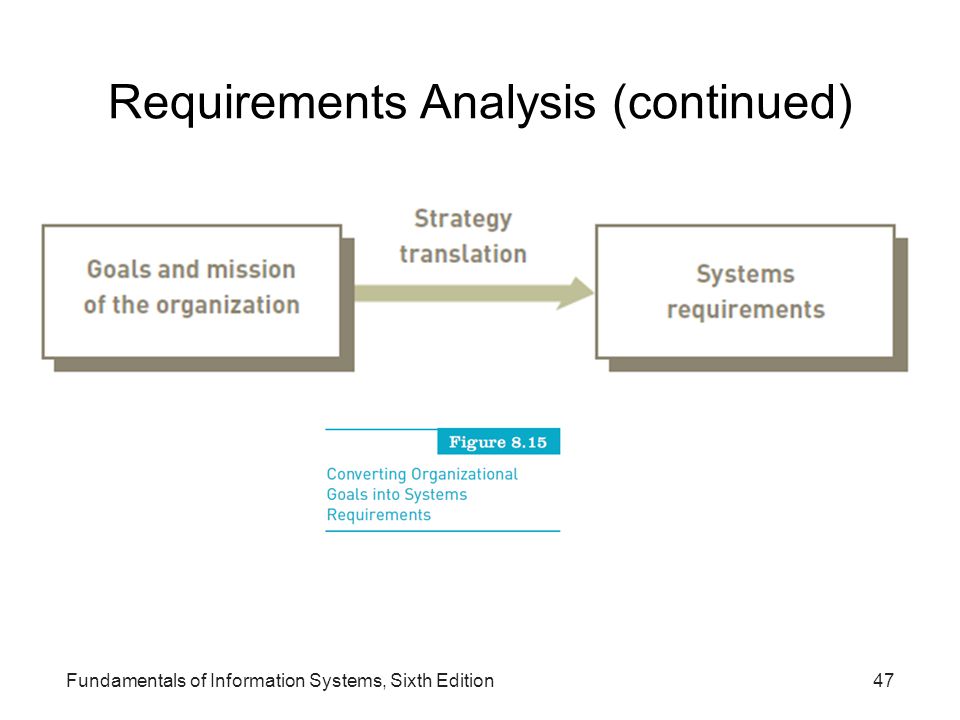 Requirements Analysis (continued)

Goals and mission of the organization

Strategy translation

Systems requirements

Figure 8.15

Converting Organizational Goals into Systems Requirements

Fundamentals of Information Systems, Sixth Edition

47